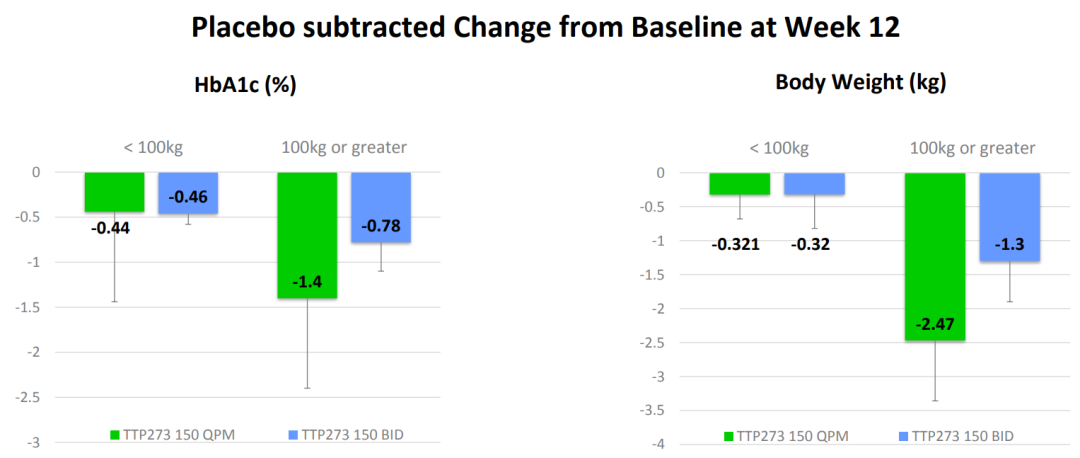 Placebo subtracted Change from Baseline at Week 12

HbA1c (%)

< 100kg
100kg or greater

0
-0.5
-1
-1.5
-2
-2.5
-3

-0.44
-0.46
-1.4
-0.78

TTP273 150 QPM
TTP273 150 BID

Body Weight (kg)

< 100kg
100kg or greater

0
-0.5
-1
-1.5
-2
-2.5
-3
-3.5
-4

-0.321
-0.32
-2.47
-1.3

TTP273 150 QPM
TTP273 150 BID